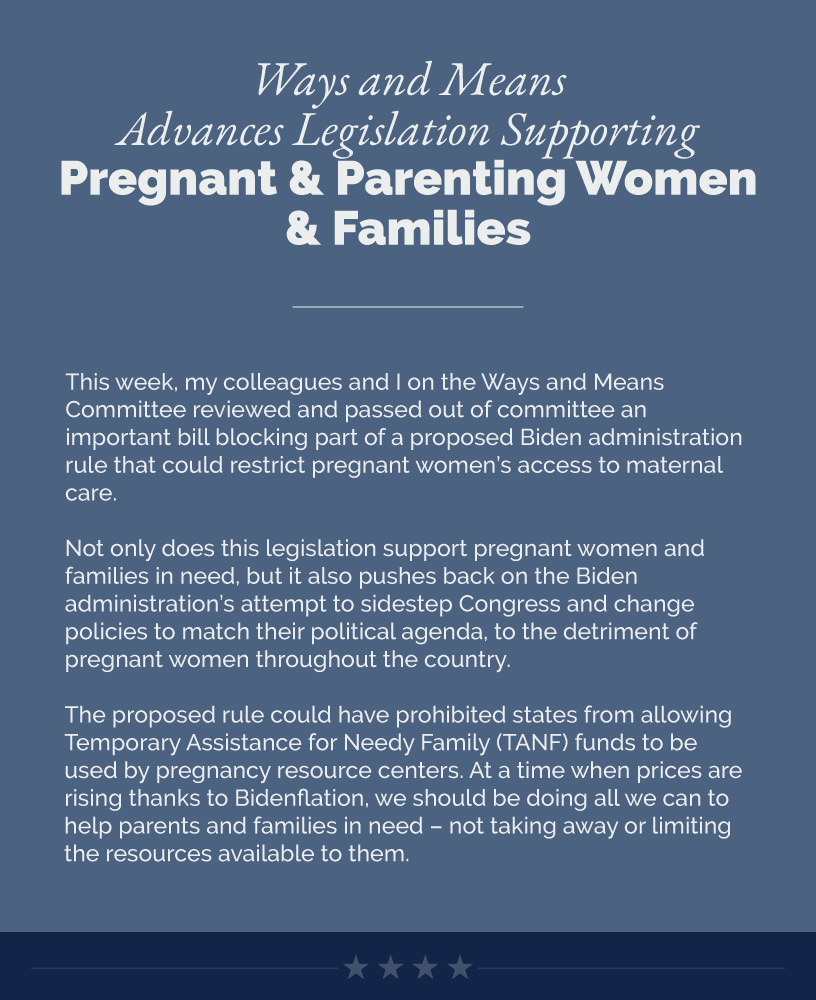 Ways and Means
Advances Legislation Supporting
Pregnant & Parenting Women & Families

This week, my colleagues and I on the Ways and Means Committee reviewed and passed out of committee an important bill blocking part of a proposed Biden administration rule that could restrict pregnant women's access to maternal care.

Not only does this legislation support pregnant women and families in need, but it also pushes back on the Biden administration's attempt to sidestep Congress and change policies to match their political agenda, to the detriment of pregnant women throughout the country.

The proposed rule could have prohibited states from allowing Temporary Assistance for Needy Family (TANF) funds to be used by pregnancy resource centers. At a time when prices are rising thanks to Bidenflation, we should be doing all we can to help parents and families in need – not taking away or limiting the resources available to them.